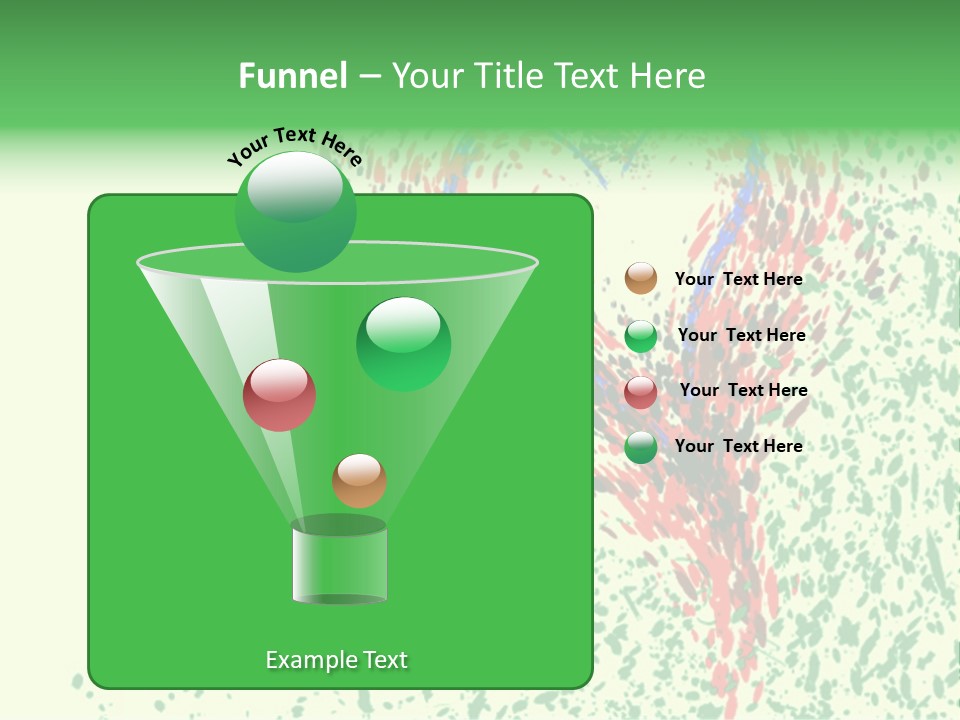 Funnel – Your Title Text Here

Your Text Here

Your Text Here

Your Text Here

Your Text Here

Your Text Here

Example Text